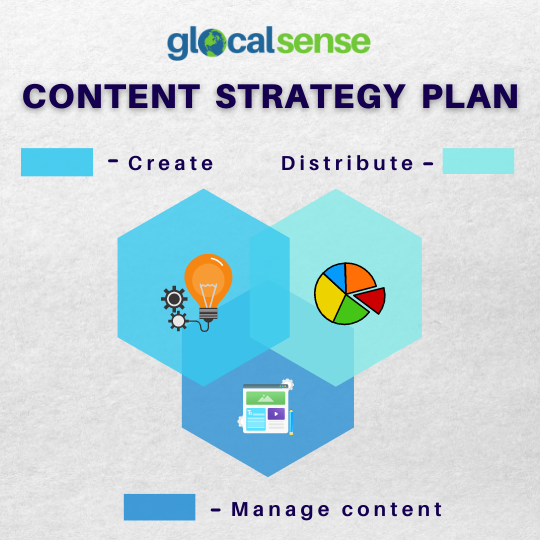 glocalsense

CONTENT STRATEGY PLAN

- Create

Distribute -

- Manage content